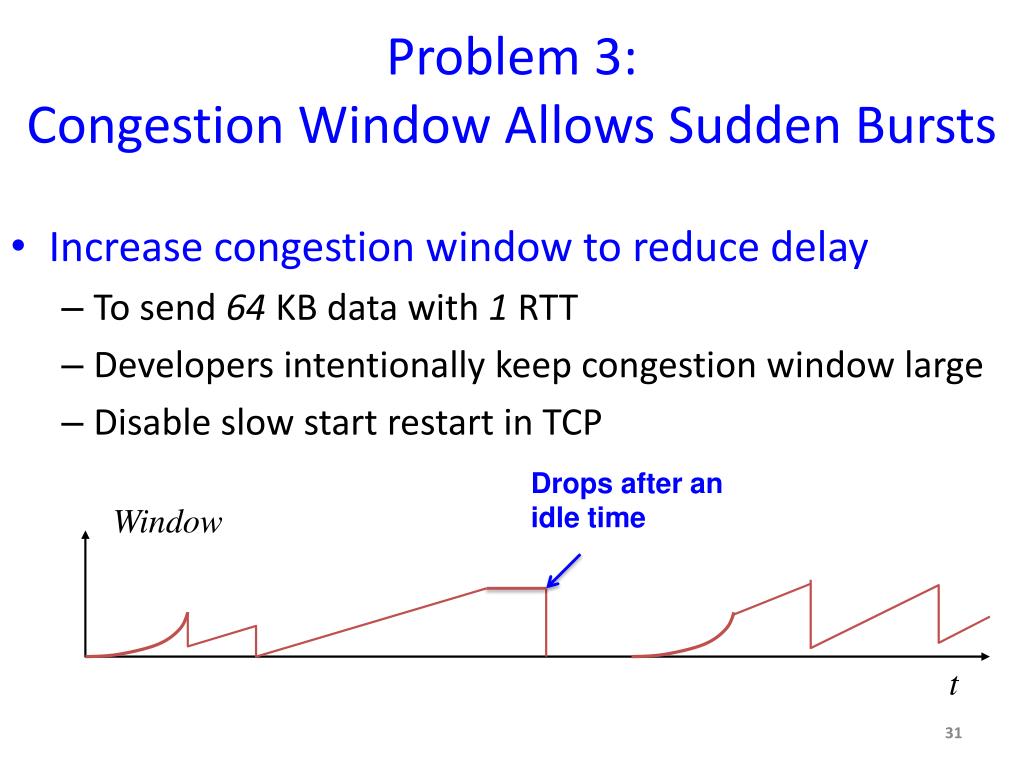 Problem 3:
Congestion Window Allows Sudden Bursts

• Increase congestion window to reduce delay
– To send 64 KB data with 1 RTT
– Developers intentionally keep congestion window large
– Disable slow start restart in TCP

Drops after an idle time

Window

t

31